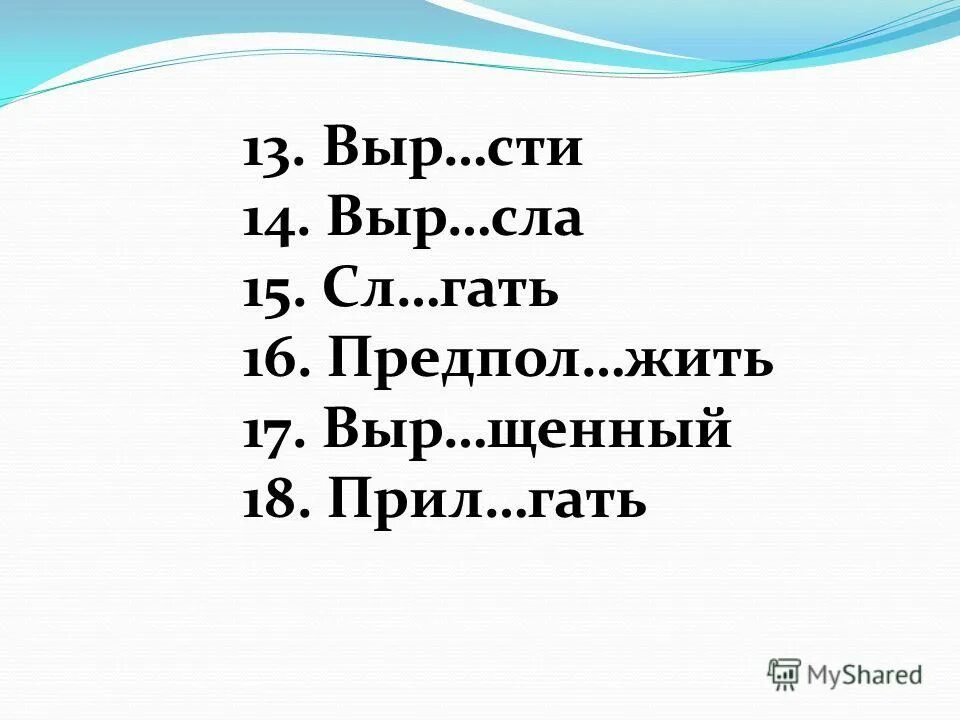 13. Выр…сти
14. Выр…сла
15. Сл…гать
16. Предпол…жить
17. Выр…щенный
18. Прил…гать

MyShared